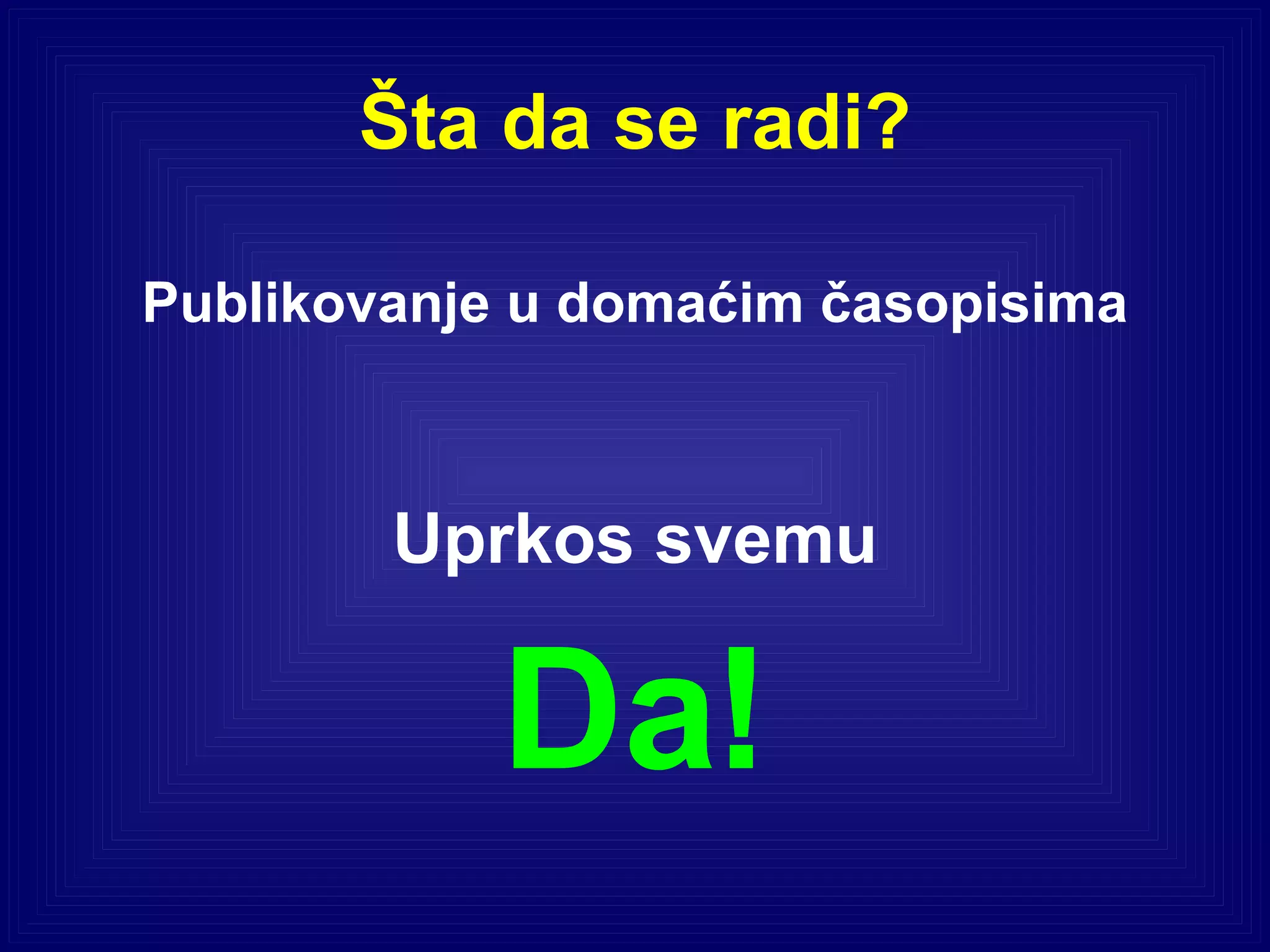 Šta da se radi?

Publikovanje u domaćim časopisima

Uprkos svemu

Da!